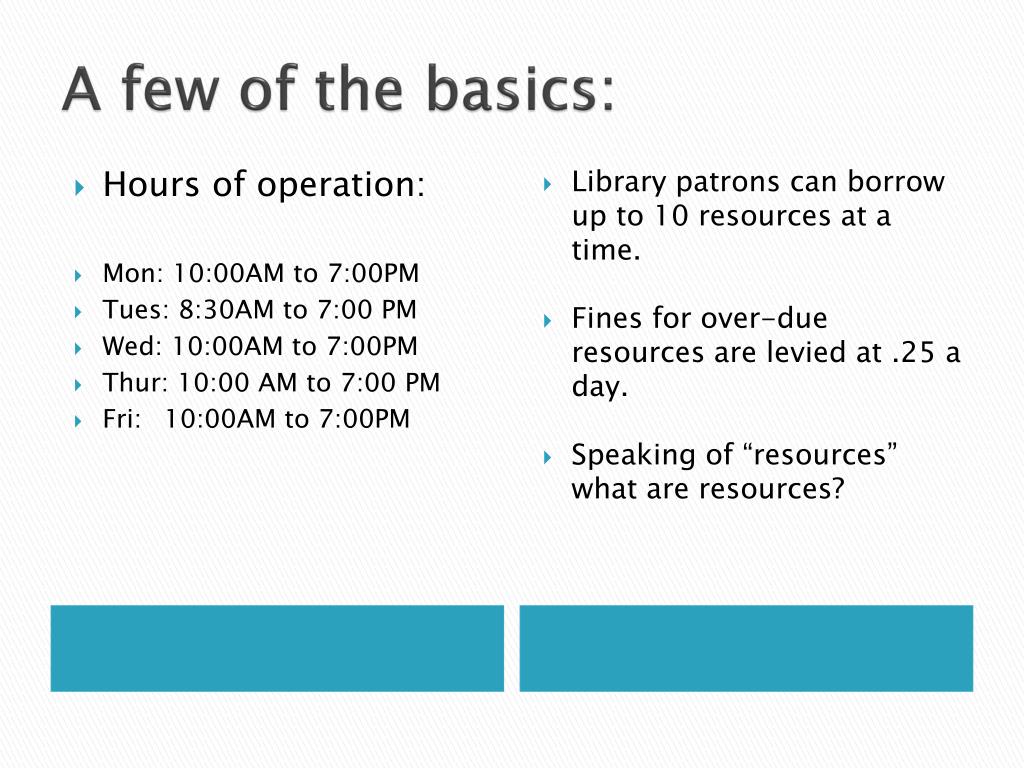 A few of the basics:

Hours of operation:

Mon: 10:00AM to 7:00PM
Tues: 8:30AM to 7:00 PM
Wed: 10:00AM to 7:00PM
Thur: 10:00 AM to 7:00 PM
Fri: 10:00AM to 7:00PM

Library patrons can borrow up to 10 resources at a time.

Fines for over-due resources are levied at .25 a day.

Speaking of “resources” what are resources?